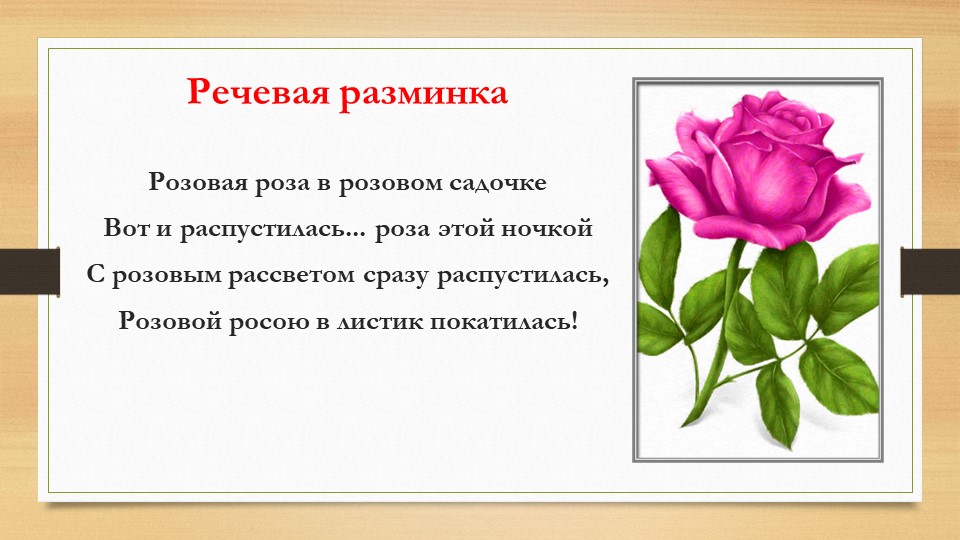 Речевая разминка

Розовая роза в розовом садочке
Вот и распустилась... роза этой ночкой
С розовым рассветом сразу распустилась,
Розовой росою в листик покатилась!